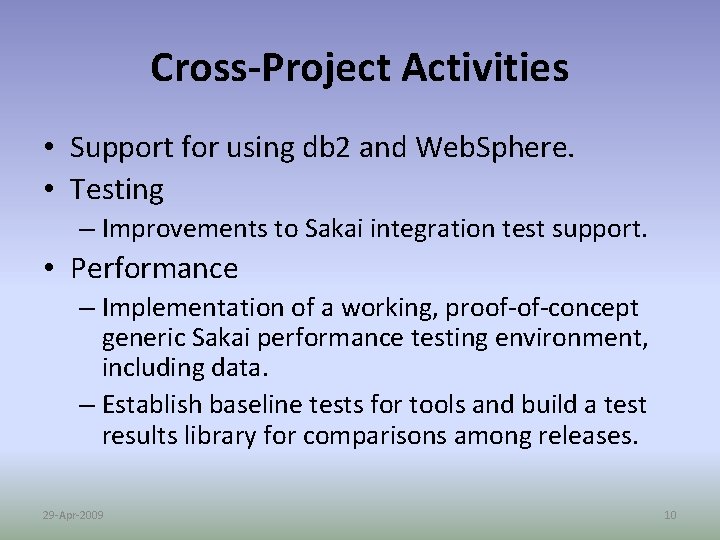 Cross-Project Activities

• Support for using db2 and WebSphere.
• Testing
– Improvements to Sakai integration test support.
• Performance
– Implementation of a working, proof-of-concept generic Sakai performance testing environment, including data.
– Establish baseline tests for tools and build a test results library for comparisons among releases.

29-Apr-2009

10